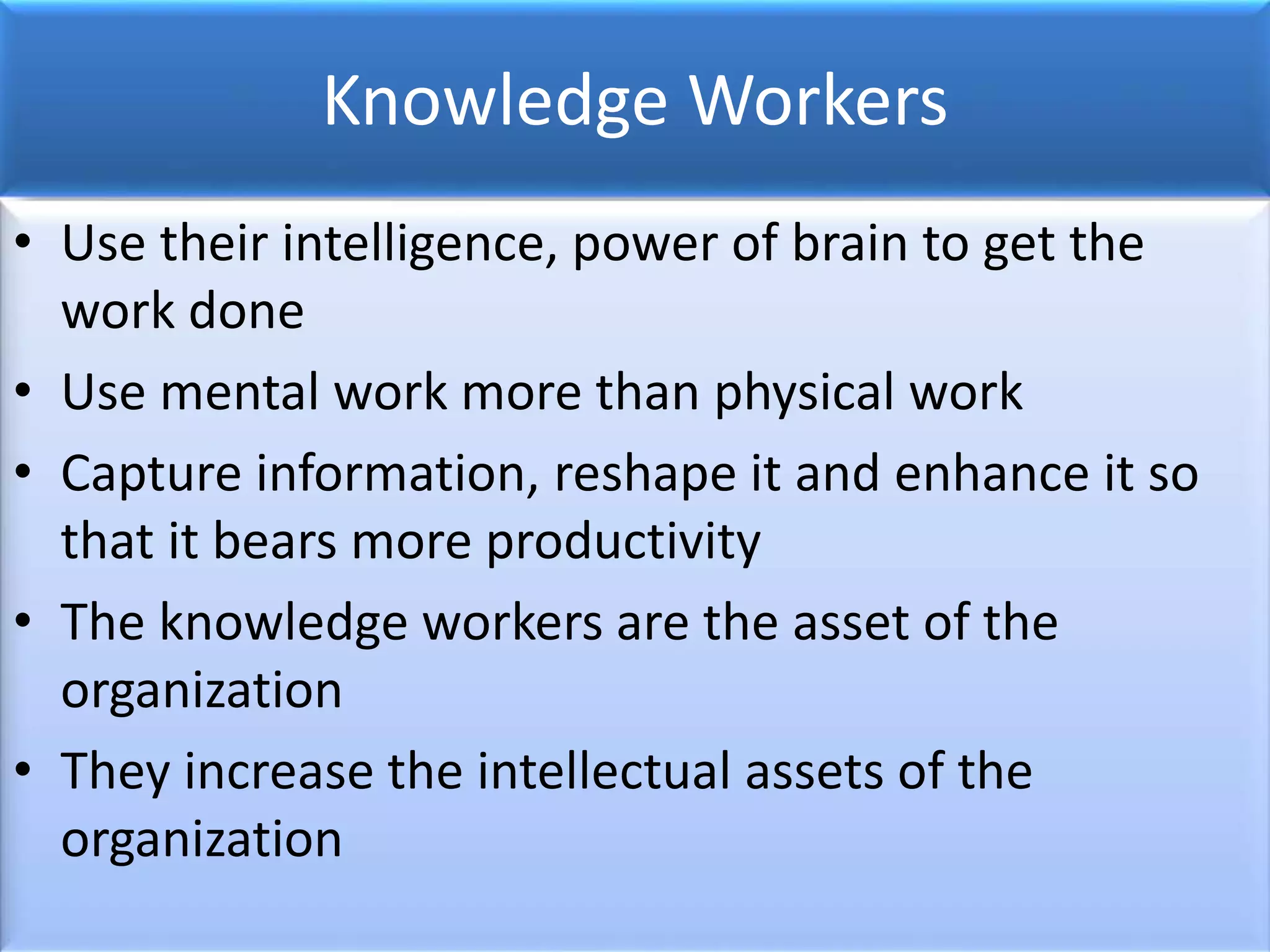 Knowledge Workers

• Use their intelligence, power of brain to get the work done
• Use mental work more than physical work
• Capture information, reshape it and enhance it so that it bears more productivity
• The knowledge workers are the asset of the organization
• They increase the intellectual assets of the organization